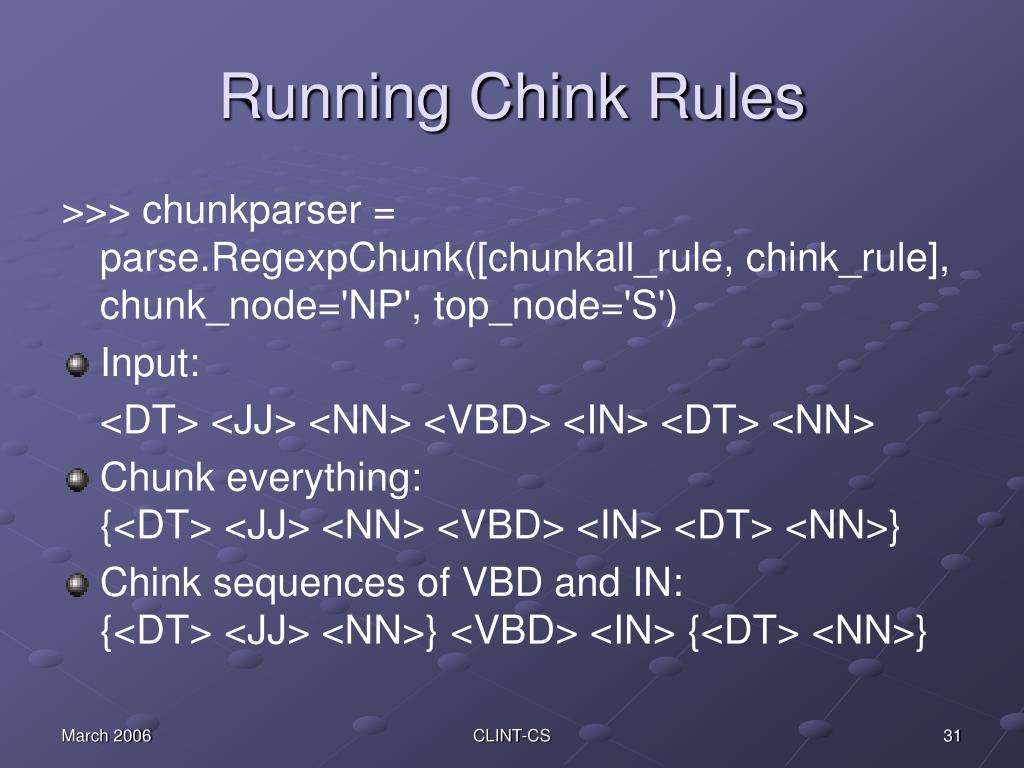 Running Chink Rules

>>> chunkparser = parse.RegexpChunk([chunkall_rule, chink_rule], chunk_node='NP', top_node='S')

Input:

<DT> <JJ> <NN> <VBD> <IN> <DT> <NN>

Chunk everything:
{<DT> <JJ> <NN> <VBD> <IN> <DT> <NN>}

Chink sequences of VBD and IN:
{<DT> <JJ> <NN>} <VBD> <IN> {<DT> <NN>}

March 2006

CLINT-CS

31